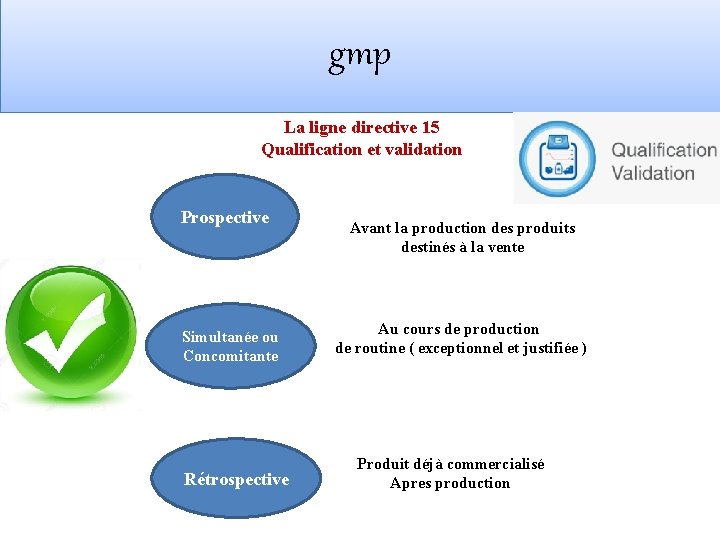 gmp

La ligne directive 15
Qualification et validation

Qualification
Validation

Prospective

Avant la production des produits destinés à la vente

Simultanée ou Concomitante

Au cours de production de routine ( exceptionnel et justifiée )

Rétrospective

Produit déjà commercialisé
Apres production